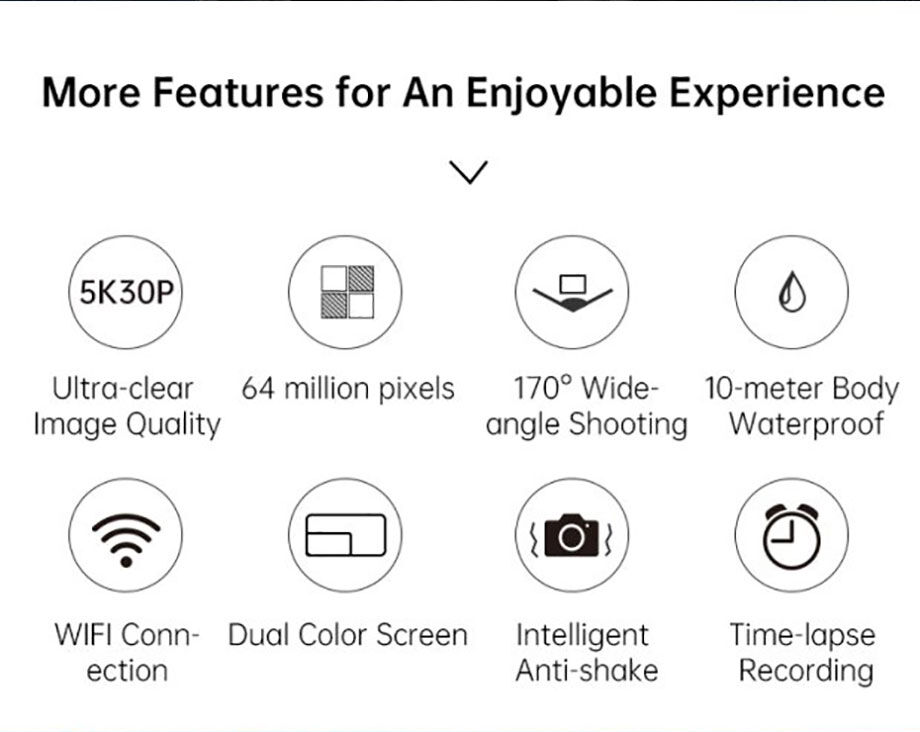 More Features for An Enjoyable Experience

5K30P

Ultra-clear Image Quality

64 million pixels

170° Wide-angle Shooting

10-meter Body Waterproof

WIFI Connection

Dual Color Screen

Intelligent Anti-shake

Time-lapse Recording